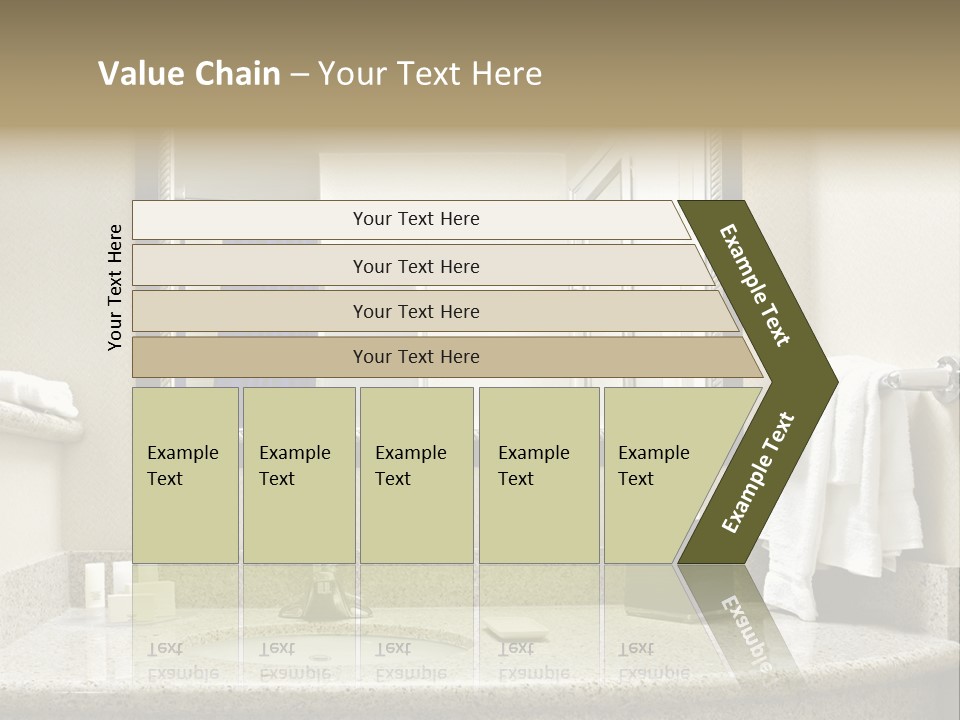 Value Chain – Your Text Here

Your Text Here

Your Text Here

Your Text Here

Your Text Here

Your Text Here

Example Text

Example Text

Example Text

Example Text

Example Text

Example Text

Example Text